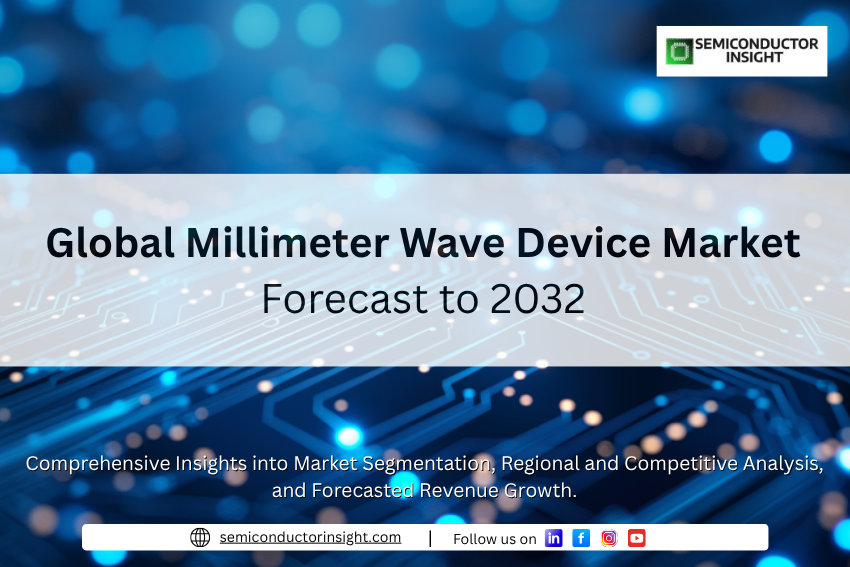 SEMICONDUCTOR INSIGHT

Global Millimeter Wave Device Market
Forecast to 2032

Comprehensive Insights into Market Segmentation, Regional and Competitive Analysis, and Forecasted Revenue Growth.

semiconductorinsight.com | Follow us on